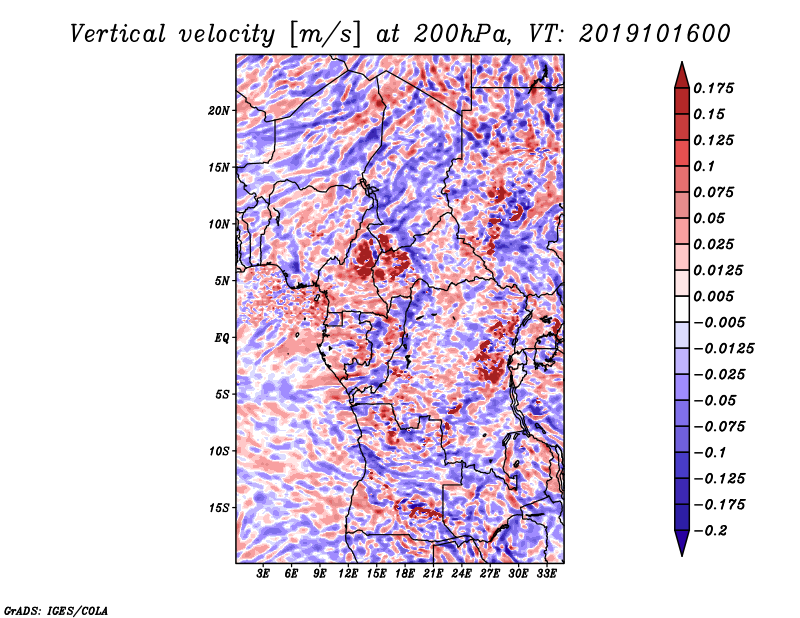 Vertical velocity [m/s] at 200hPa, VT: 2019101600

20N
15N
10N
5N
EQ
5S
10S
15S

3E 6E 9E 12E 15E 18E 21E 24E 27E 30E 33E

0.175
0.15
0.125
0.1
0.075
0.05
0.025
0.0125
0.005
−0.005
−0.0125
−0.025
−0.05
−0.075
−0.1
−0.125
−0.175
−0.2

GrADS: IGES/COLA